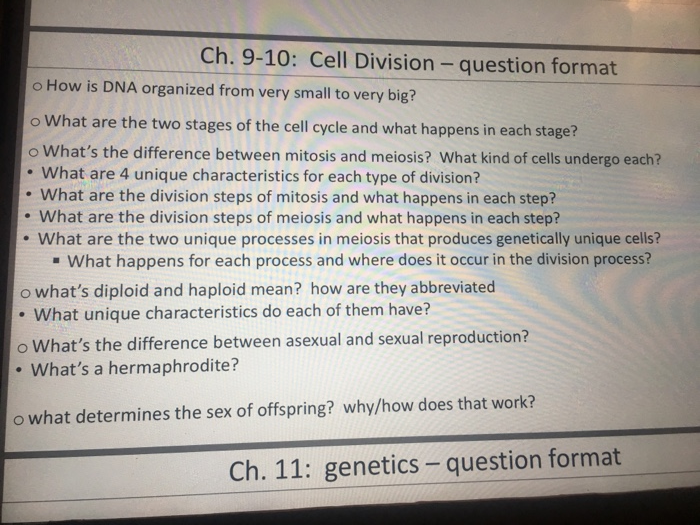 Ch. 9-10: Cell Division – question format

o How is DNA organized from very small to very big?

o What are the two stages of the cell cycle and what happens in each stage?

o What's the difference between mitosis and meiosis? What kind of cells undergo each?
• What are 4 unique characteristics for each type of division?
• What are the division steps of mitosis and what happens in each step?
• What are the division steps of meiosis and what happens in each step?
• What are the two unique processes in meiosis that produces genetically unique cells?
▪ What happens for each process and where does it occur in the division process?

o what's diploid and haploid mean? how are they abbreviated
• What unique characteristics do each of them have?

o What's the difference between asexual and sexual reproduction?
• What's a hermaphrodite?

o what determines the sex of offspring? why/how does that work?

Ch. 11: genetics – question format